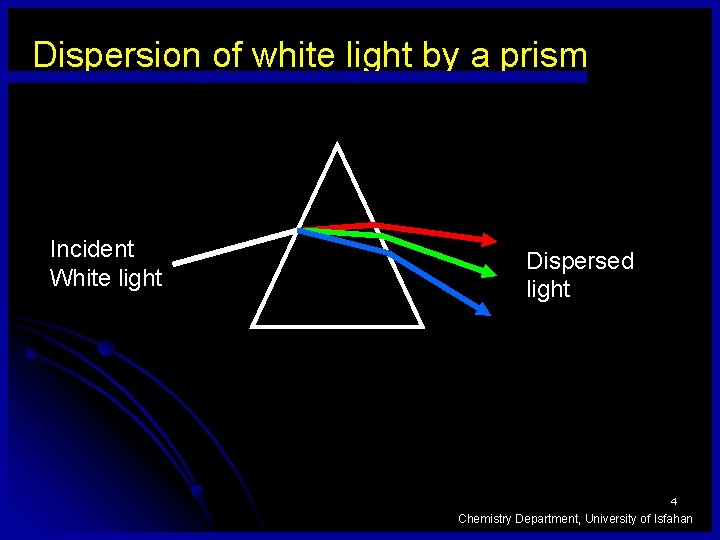 Dispersion of white light by a prism

Incident White light

Dispersed light

4

Chemistry Department, University of Isfahan